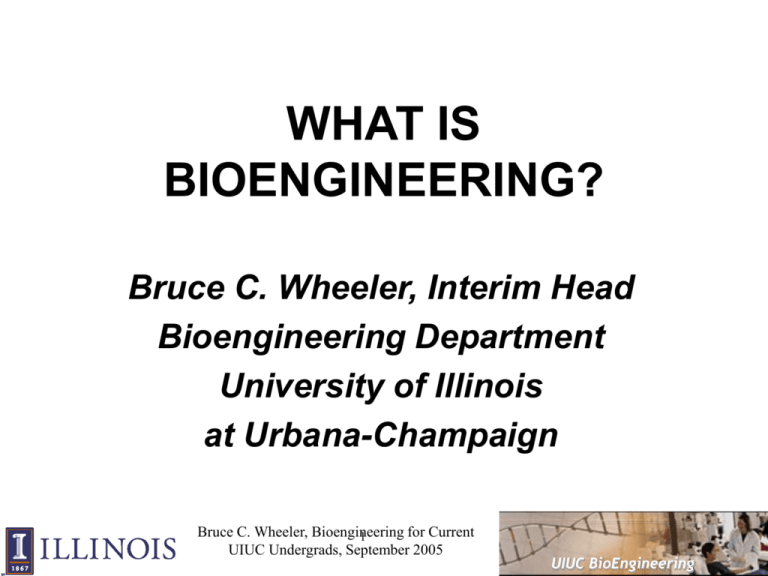 WHAT IS BIOENGINEERING?

Bruce C. Wheeler, Interim Head
Bioengineering Department
University of Illinois
at Urbana-Champaign

I 1867 ILLINOIS

Bruce C. Wheeler, Bioengineering for Current UIUC Undergrads, September 2005

1

UIUC BioEngineering